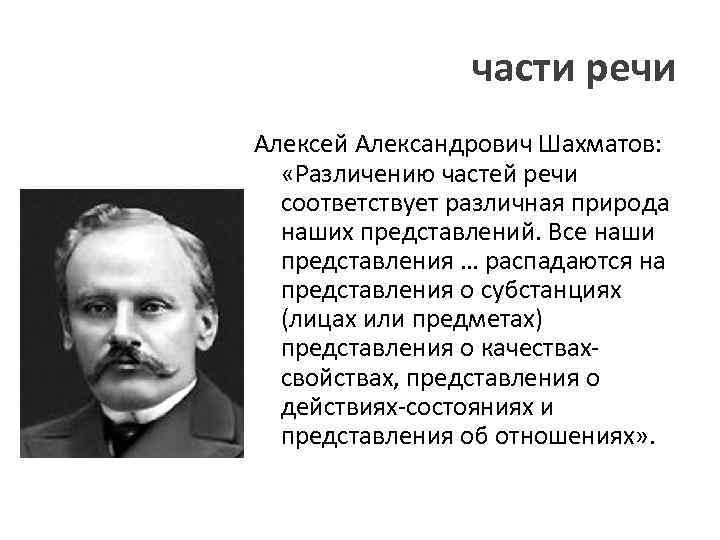 части речи

Алексей Александрович Шахматов: «Различению частей речи соответствует различная природа наших представлений. Все наши представления … распадаются на представления о субстанциях (лицах или предметах) представления о качествах-свойствах, представления о действиях-состояниях и представления об отношениях».